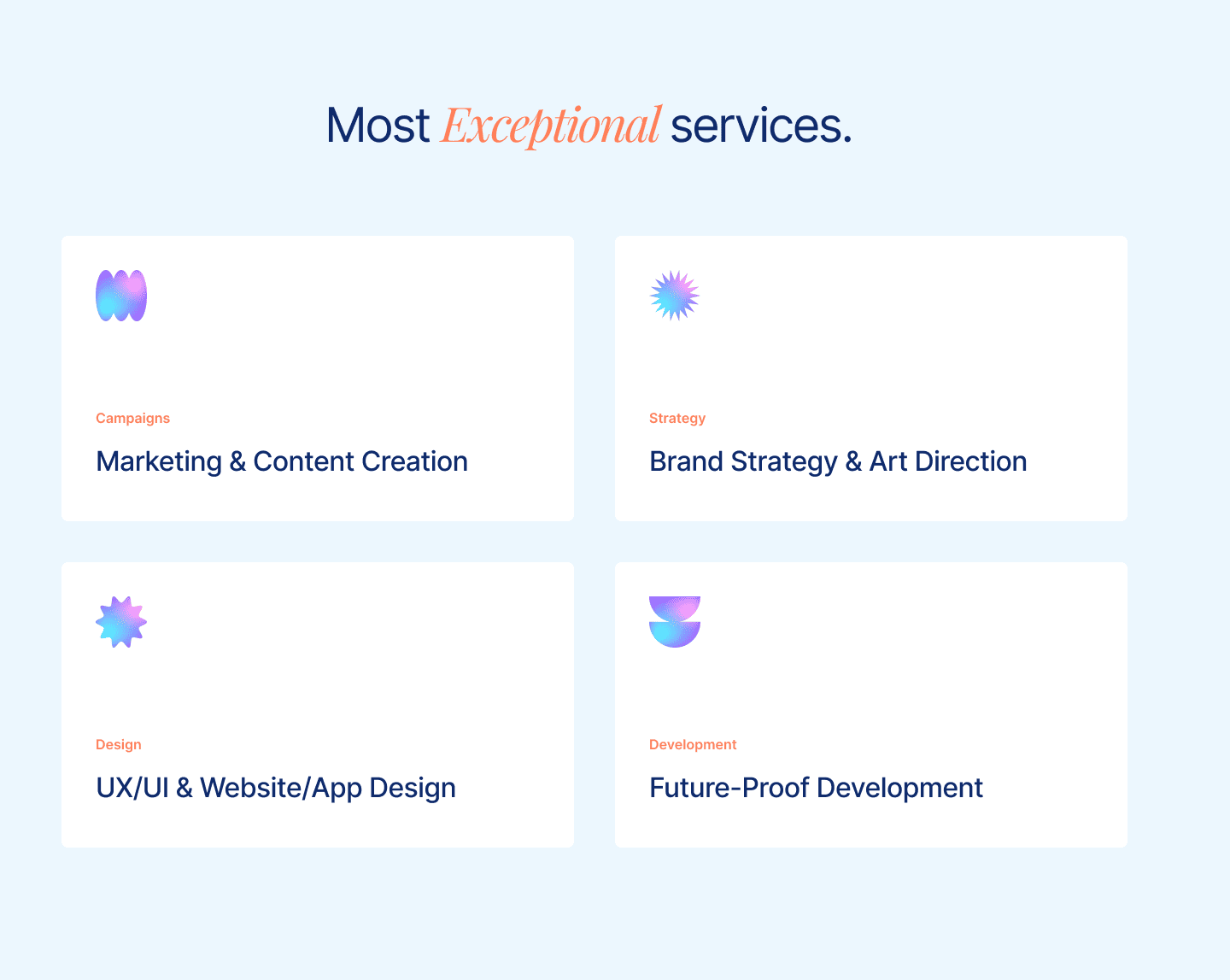 Most Exceptional services.

Campaigns

Marketing & Content Creation

Strategy

Brand Strategy & Art Direction

Design

UX/UI & Website/App Design

Development

Future-Proof Development